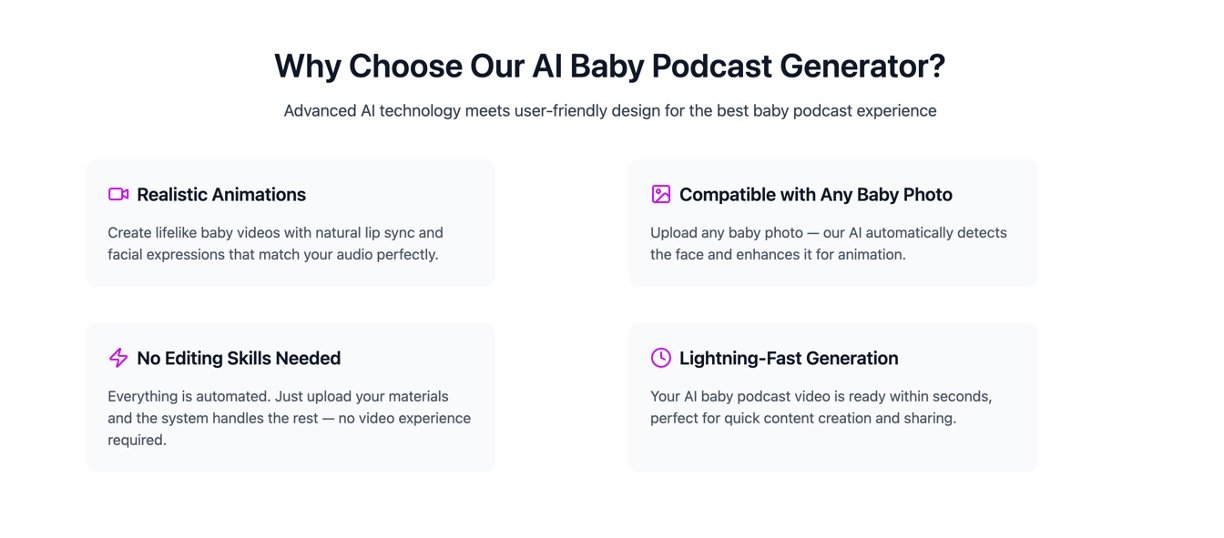 Why Choose Our AI Baby Podcast Generator?

Advanced AI technology meets user-friendly design for the best baby podcast experience

Realistic Animations

Create lifelike baby videos with natural lip sync and facial expressions that match your audio perfectly.

Compatible with Any Baby Photo

Upload any baby photo — our AI automatically detects the face and enhances it for animation.

No Editing Skills Needed

Everything is automated. Just upload your materials and the system handles the rest — no video experience required.

Lightning-Fast Generation

Your AI baby podcast video is ready within seconds, perfect for quick content creation and sharing.